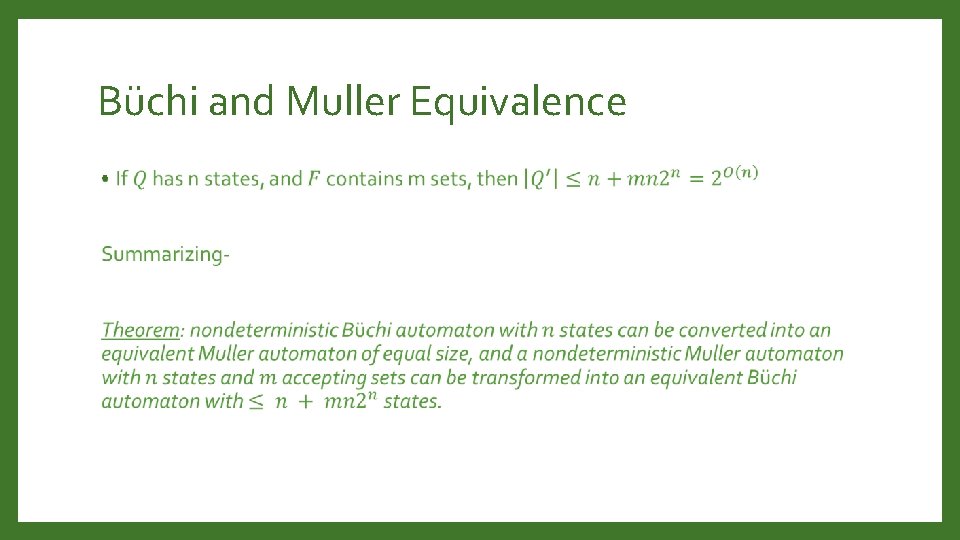 Büchi and Muller Equivalence

• If $Q$ has n states, and $F$ contains m sets, then $|Q'| \leq n + mn2^n = 2^{O(n)}$

Summarizing-

Theorem: nondeterministic Büchi automaton with $n$ states can be converted into an equivalent Muller automaton of equal size, and a nondeterministic Muller automaton with $n$ states and $m$ accepting sets can be transformed into an equivalent Büchi automaton with $\leq n + mn2^n$ states.